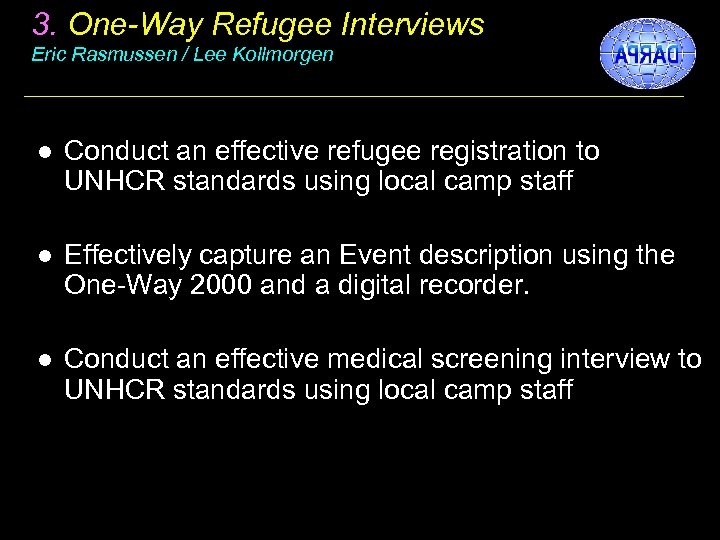 3. One-Way Refugee Interviews
Eric Rasmussen / Lee Kollmorgen

DARPA

● Conduct an effective refugee registration to UNHCR standards using local camp staff

● Effectively capture an Event description using the One-Way 2000 and a digital recorder.

● Conduct an effective medical screening interview to UNHCR standards using local camp staff